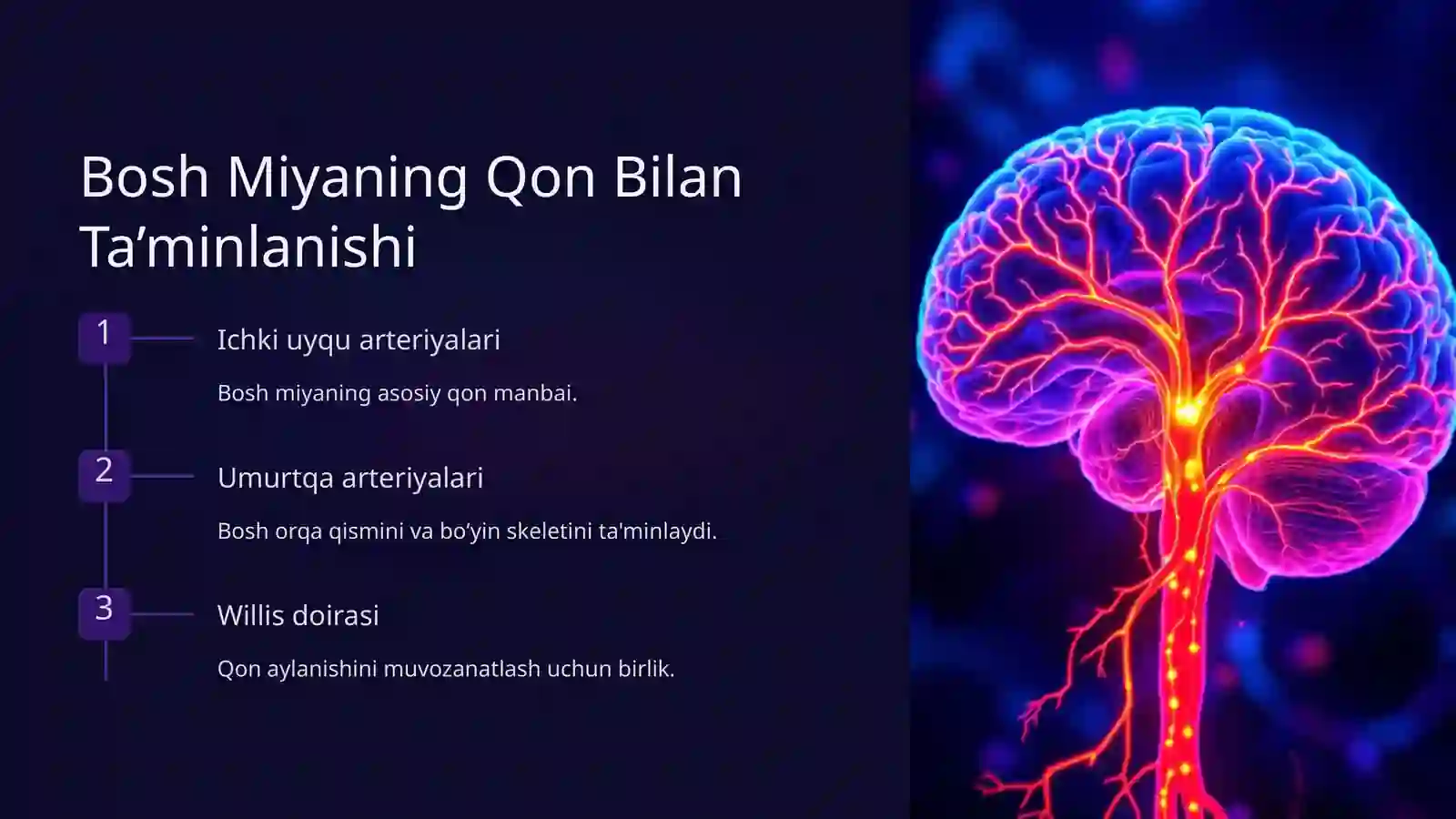 Bosh Miyaning Qon Bilan Ta’minlanishi

1

Ichki uyqu arteriyalari

Bosh miyaning asosiy qon manbai.

2

Umurtqa arteriyalari

Bosh orqa qismini va bo’yin skeletini ta'minlaydi.

3

Willis doirasi

Qon aylanishini muvozanatlash uchun birlik.